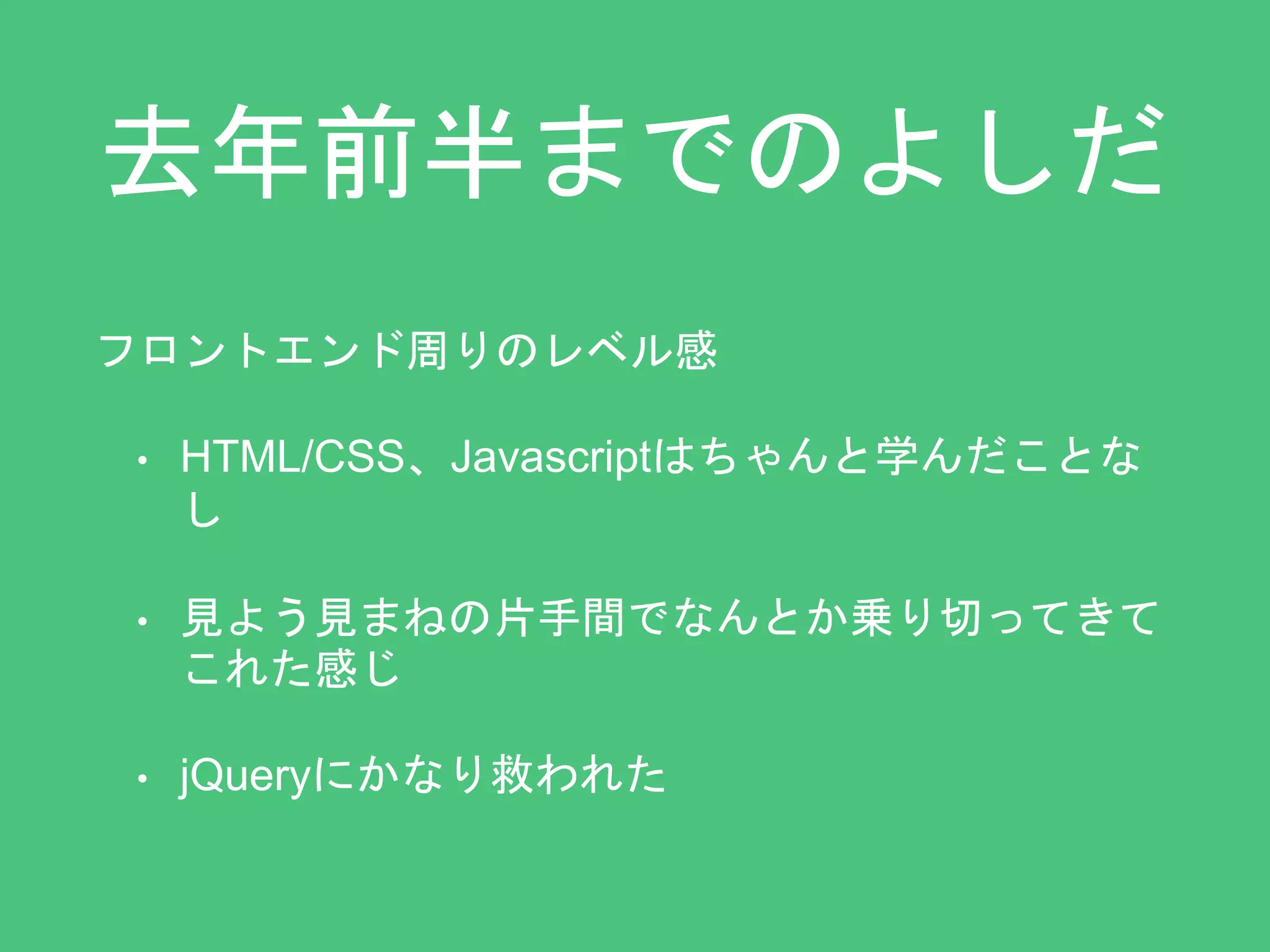 去年前半までのよしだ

フロントエンド周りのレベル感

• HTML/CSS、Javascriptはちゃんと学んだことなし

• 見よう見まねの片手間でなんとか乗り切ってきてこれた感じ

• jQueryにかなり救われた